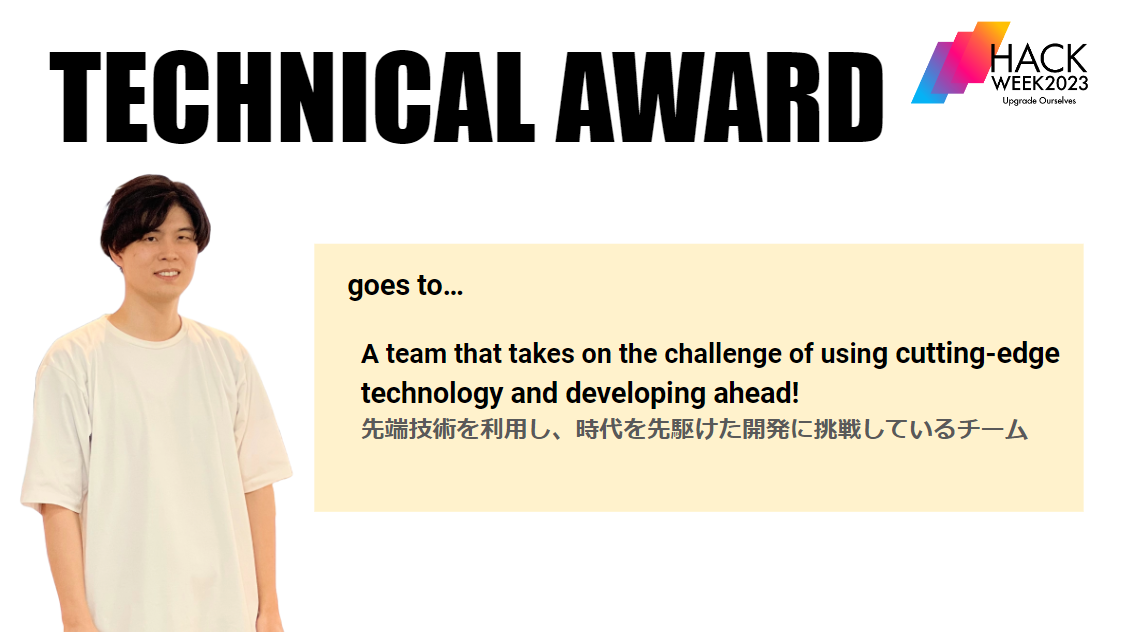 TECHNICAL AWARD

HACK
WEEK2023
Upgrade Ourselves

goes to…

A team that takes on the challenge of using cutting-edge technology and developing ahead!
先端技術を利用し、時代を先駆けた開発に挑戦しているチーム